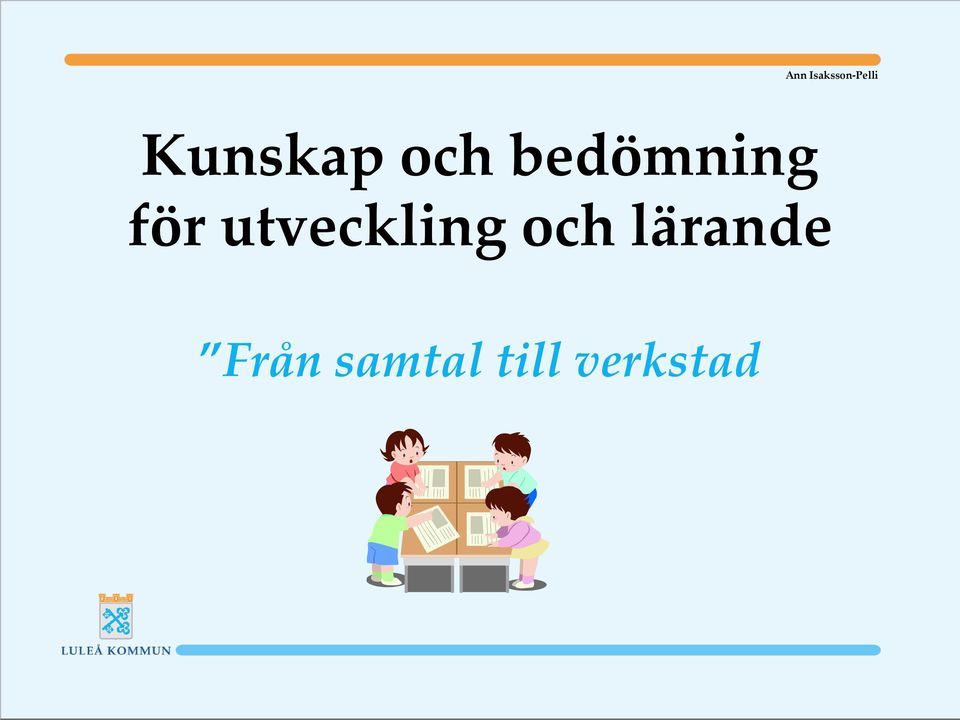 Ann Isaksson-Pelli

Kunskap och bedömning för utveckling och lärande

"Från samtal till verkstad

LULEÅ KOMMUN